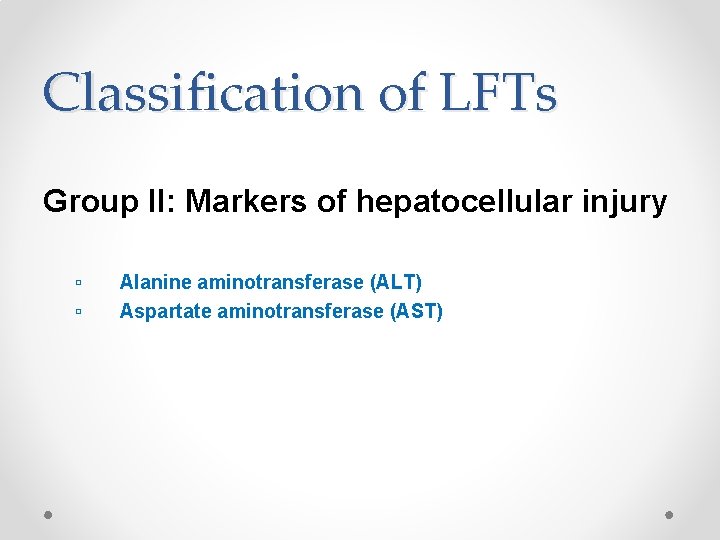 Classification of LFTs

Group II: Markers of hepatocellular injury

▫ Alanine aminotransferase (ALT)
▫ Aspartate aminotransferase (AST)